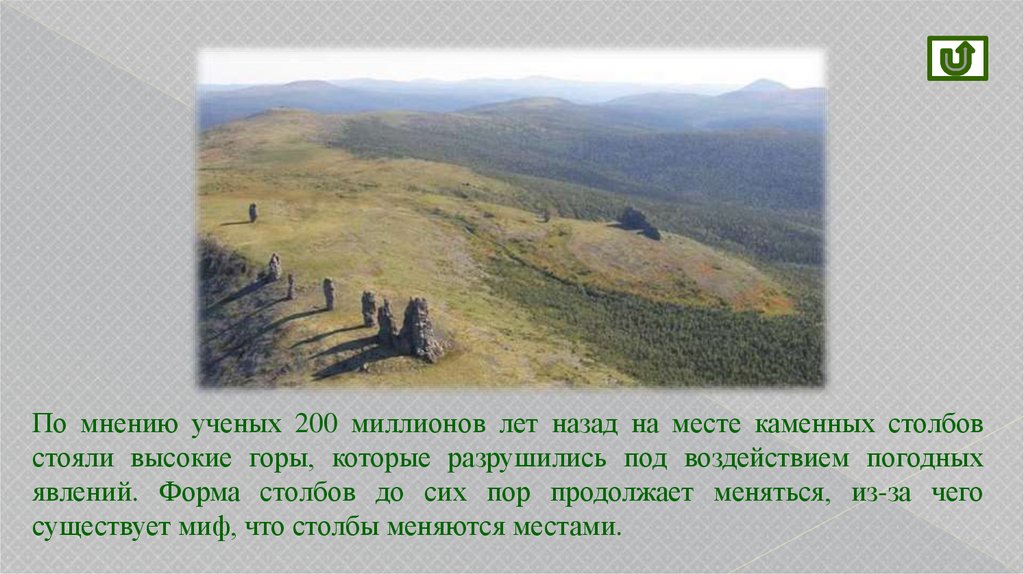 По мнению ученых 200 миллионов лет назад на месте каменных столбов стояли высокие горы, которые разрушились под воздействием погодных явлений. Форма столбов до сих пор продолжает меняться, из-за чего существует миф, что столбы меняются местами.